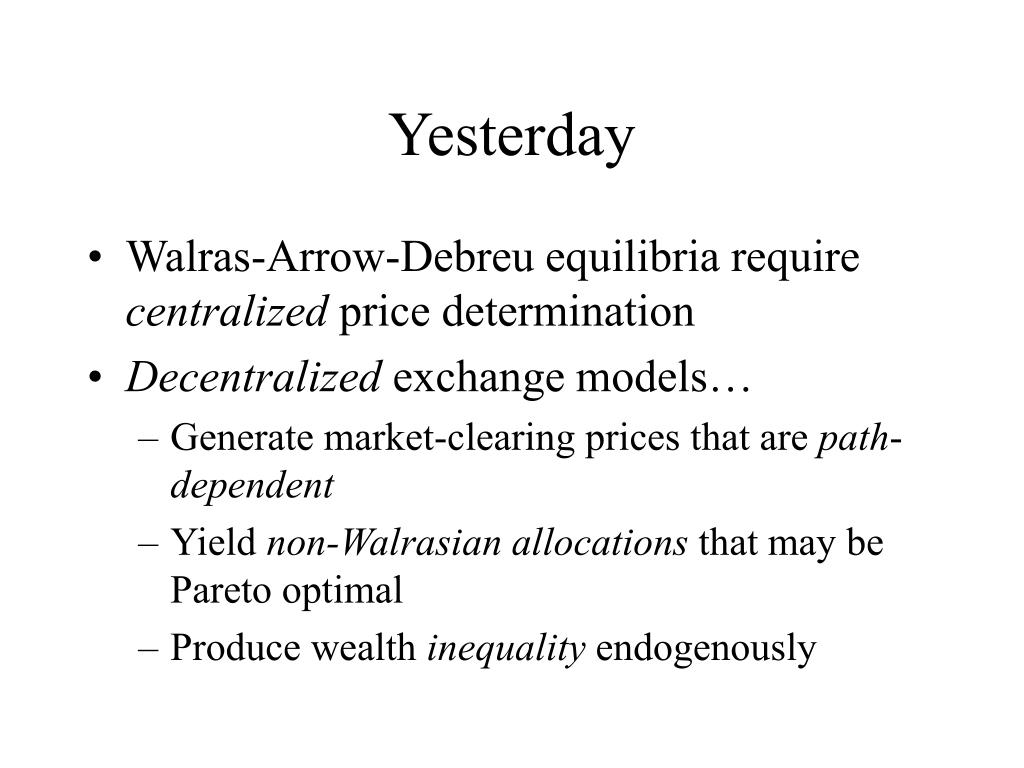 Yesterday

• Walras-Arrow-Debreu equilibria require centralized price determination
• Decentralized exchange models…
– Generate market-clearing prices that are path-dependent
– Yield non-Walrasian allocations that may be Pareto optimal
– Produce wealth inequality endogenously